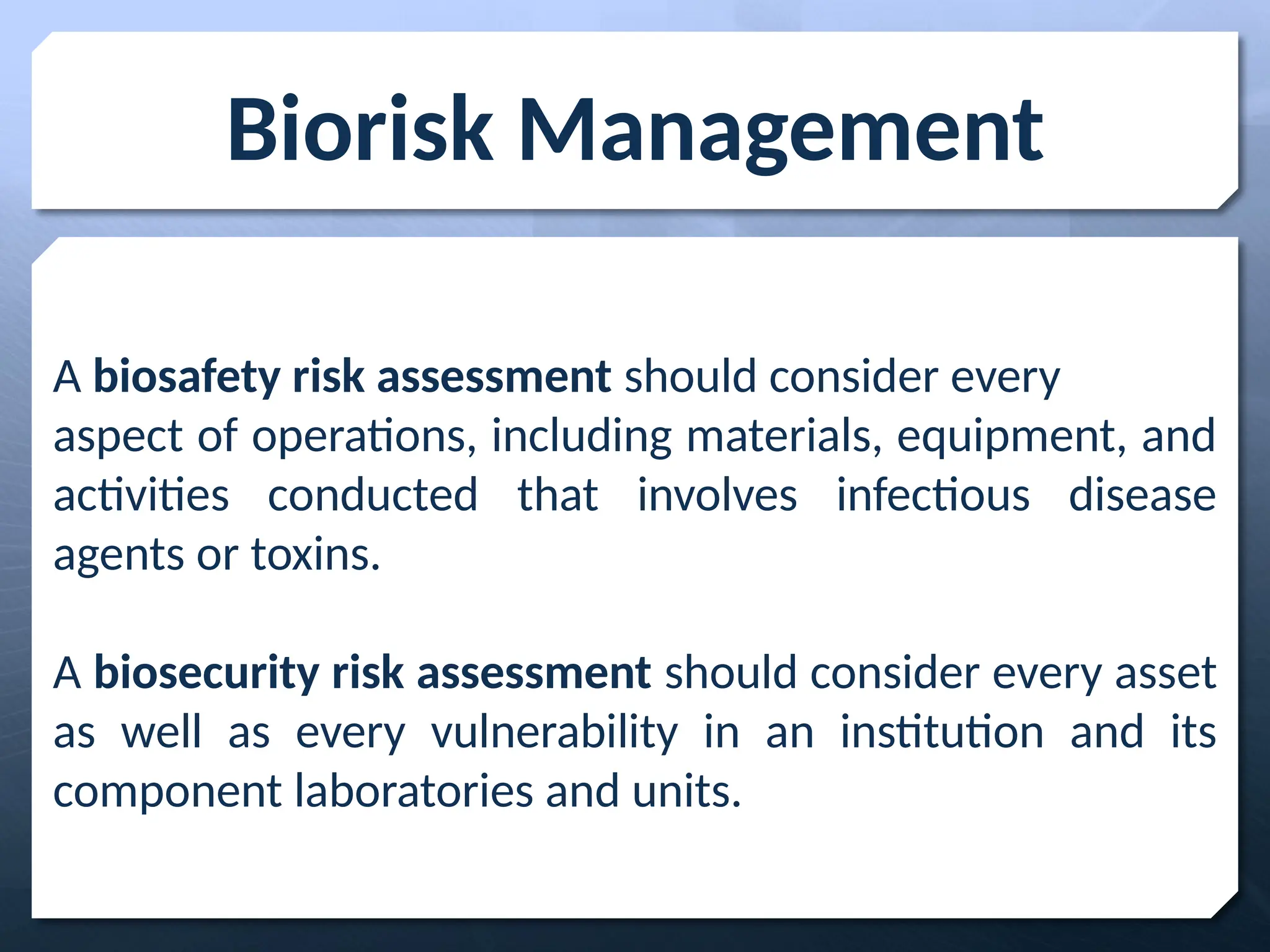 Biorisk Management

A biosafety risk assessment should consider every aspect of operations, including materials, equipment, and activities conducted that involves infectious disease agents or toxins.

A biosecurity risk assessment should consider every asset as well as every vulnerability in an institution and its component laboratories and units.